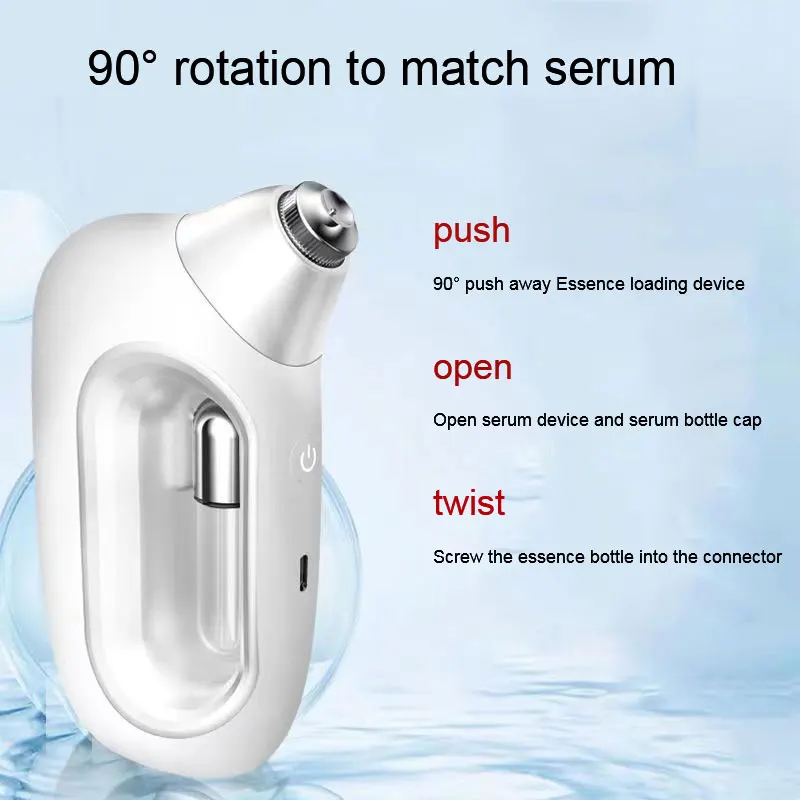 90° rotation to match serum

push

90° push away Essence loading device

open

Open serum device and serum bottle cap

twist

Screw the essence bottle into the connector